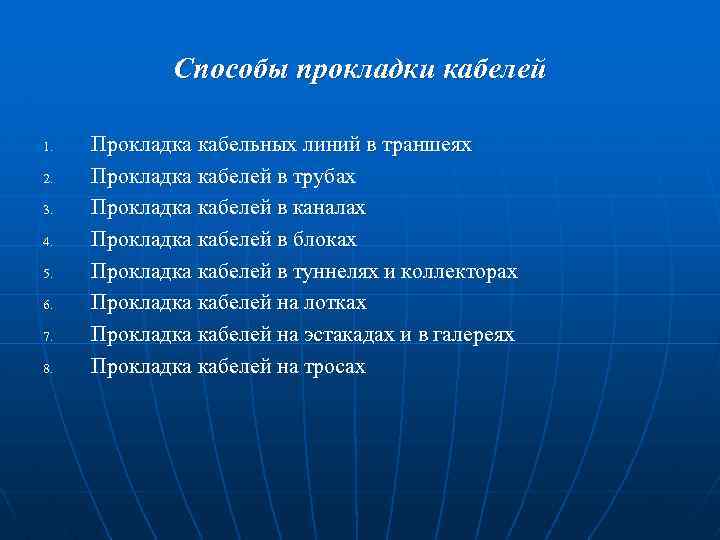 Способы прокладки кабелей

1. Прокладка кабельных линий в траншеях
2. Прокладка кабелей в трубах
3. Прокладка кабелей в каналах
4. Прокладка кабелей в блоках
5. Прокладка кабелей в туннелях и коллекторах
6. Прокладка кабелей на лотках
7. Прокладка кабелей на эстакадах и в галереях
8. Прокладка кабелей на тросах